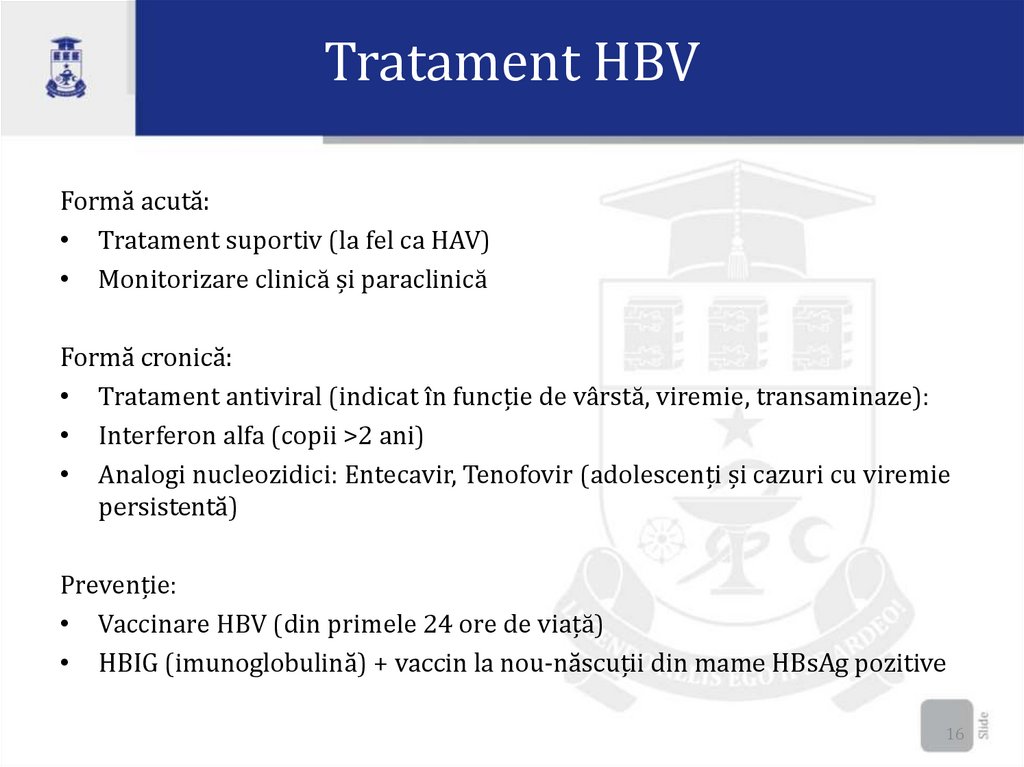 Tratament HBV

Formă acută:
• Tratament suportiv (la fel ca HAV)
• Monitorizare clinică și paraclinică

Formă cronică:
• Tratament antiviral (indicat în funcție de vârstă, viremie, transaminaze):
• Interferon alfa (copii >2 ani)
• Analogi nucleozidici: Entecavir, Tenofovir (adolescenți și cazuri cu viremie persistentă)

Prevenție:
• Vaccinare HBV (din primele 24 ore de viață)
• HBIG (imunoglobulină) + vaccin la nou-născuții din mame HBsAg pozitive

16
Slide